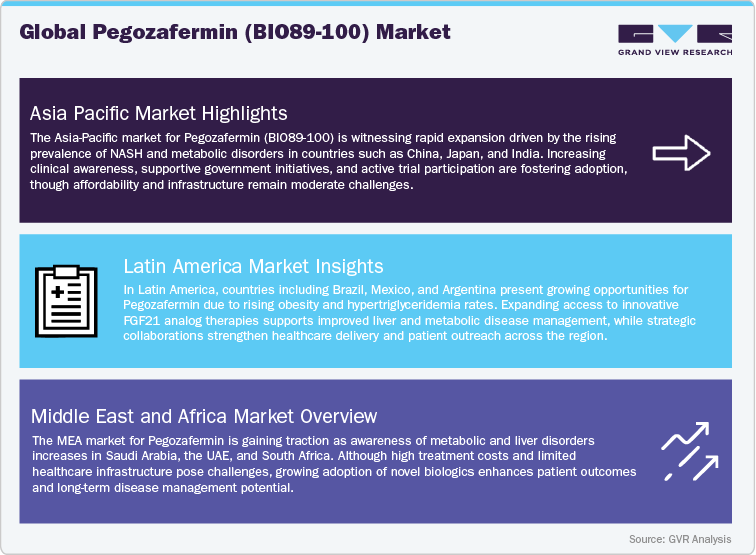 Global Pegozafermin (BIO89-100) Market

GRAND VIEW RESEARCH

Asia Pacific Market Highlights

The Asia-Pacific market for Pegozafermin (BIO89-100) is witnessing rapid expansion driven by the rising prevalence of NASH and metabolic disorders in countries such as China, Japan, and India. Increasing clinical awareness, supportive government initiatives, and active trial participation are fostering adoption, though affordability and infrastructure remain moderate challenges.

Latin America Market Insights

In Latin America, countries including Brazil, Mexico, and Argentina present growing opportunities for Pegozafermin due to rising obesity and hypertriglyceridemia rates. Expanding access to innovative FGF21 analog therapies supports improved liver and metabolic disease management, while strategic collaborations strengthen healthcare delivery and patient outreach across the region.

Middle East and Africa Market Overview

The MEA market for Pegozafermin is gaining traction as awareness of metabolic and liver disorders increases in Saudi Arabia, the UAE, and South Africa. Although high treatment costs and limited healthcare infrastructure pose challenges, growing adoption of novel biologics enhances patient outcomes and long-term disease management potential.

Source: GVR Analysis